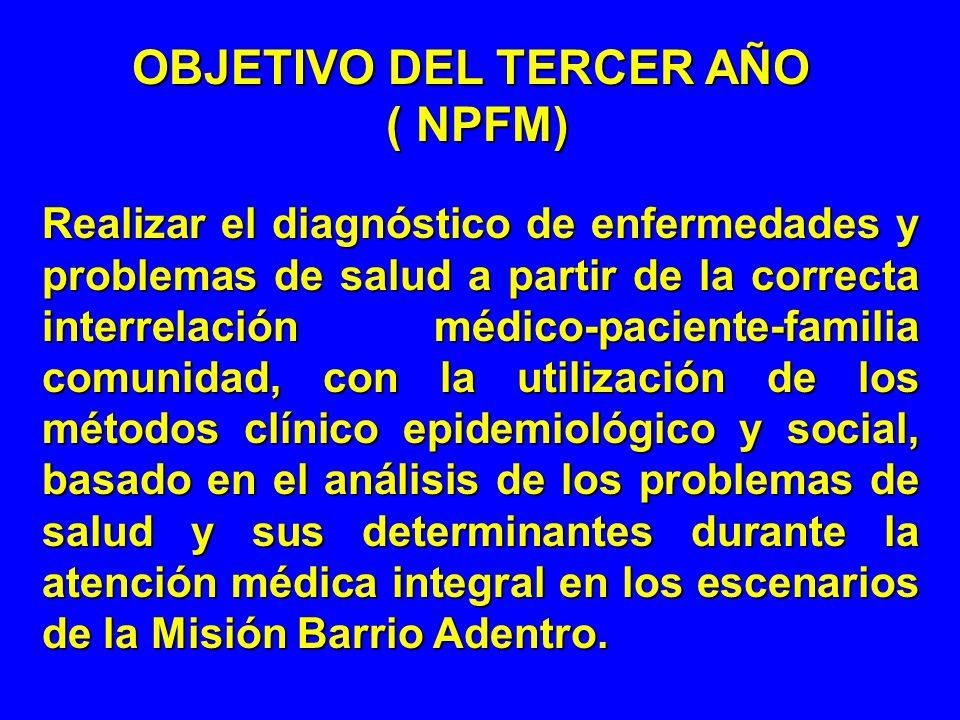 OBJETIVO DEL TERCER AÑO
( NPFM)

Realizar el diagnóstico de enfermedades y problemas de salud a partir de la correcta interrelación médico-paciente-familia comunidad, con la utilización de los métodos clínico epidemiológico y social, basado en el análisis de los problemas de salud y sus determinantes durante la atención médica integral en los escenarios de la Misión Barrio Adentro.